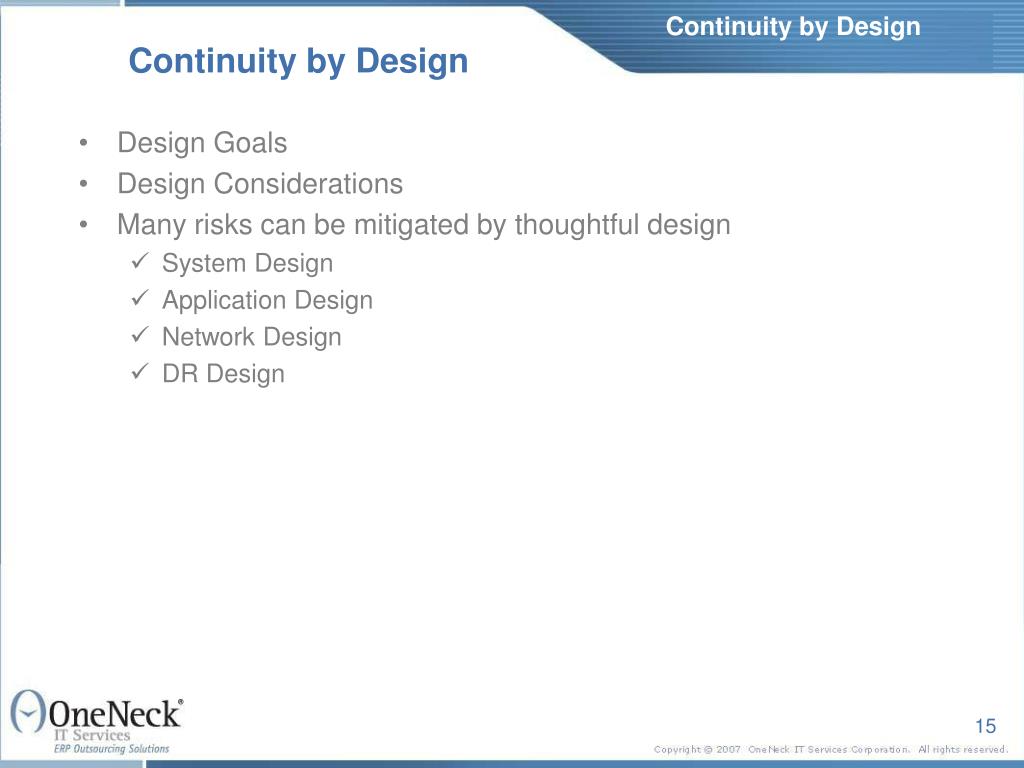 Continuity by Design

Continuity by Design

• Design Goals
• Design Considerations
• Many risks can be mitigated by thoughtful design
  ✓ System Design
  ✓ Application Design
  ✓ Network Design
  ✓ DR Design

OneNeck®
IT Services
ERP Outsourcing Solutions

15

Copyright © 2007 OneNeck IT Services Corporation. All rights reserved.